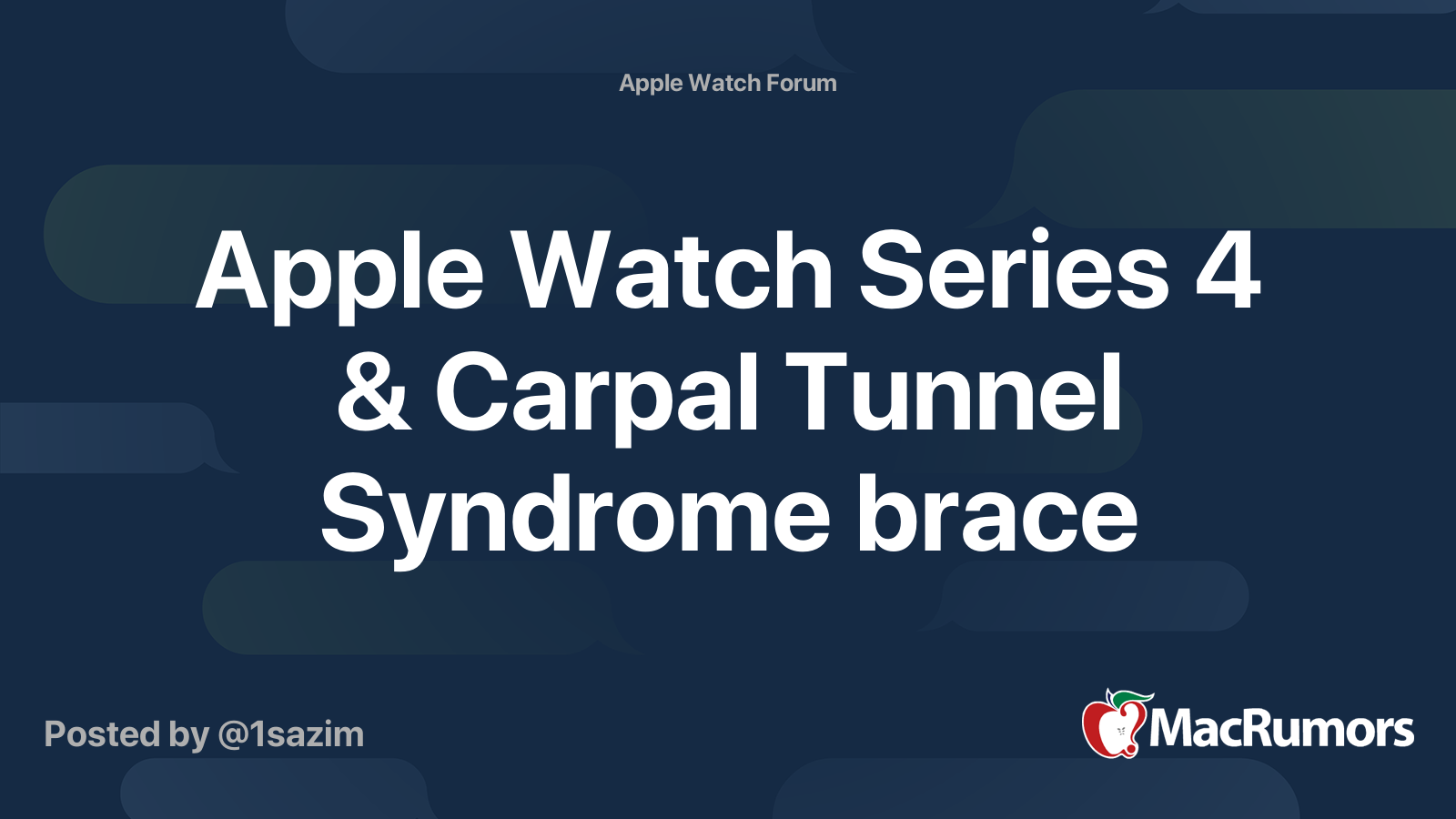 Apple Watch Forum

Apple Watch Series 4 & Carpal Tunnel Syndrome brace

Posted by @1sazim

MacRumors